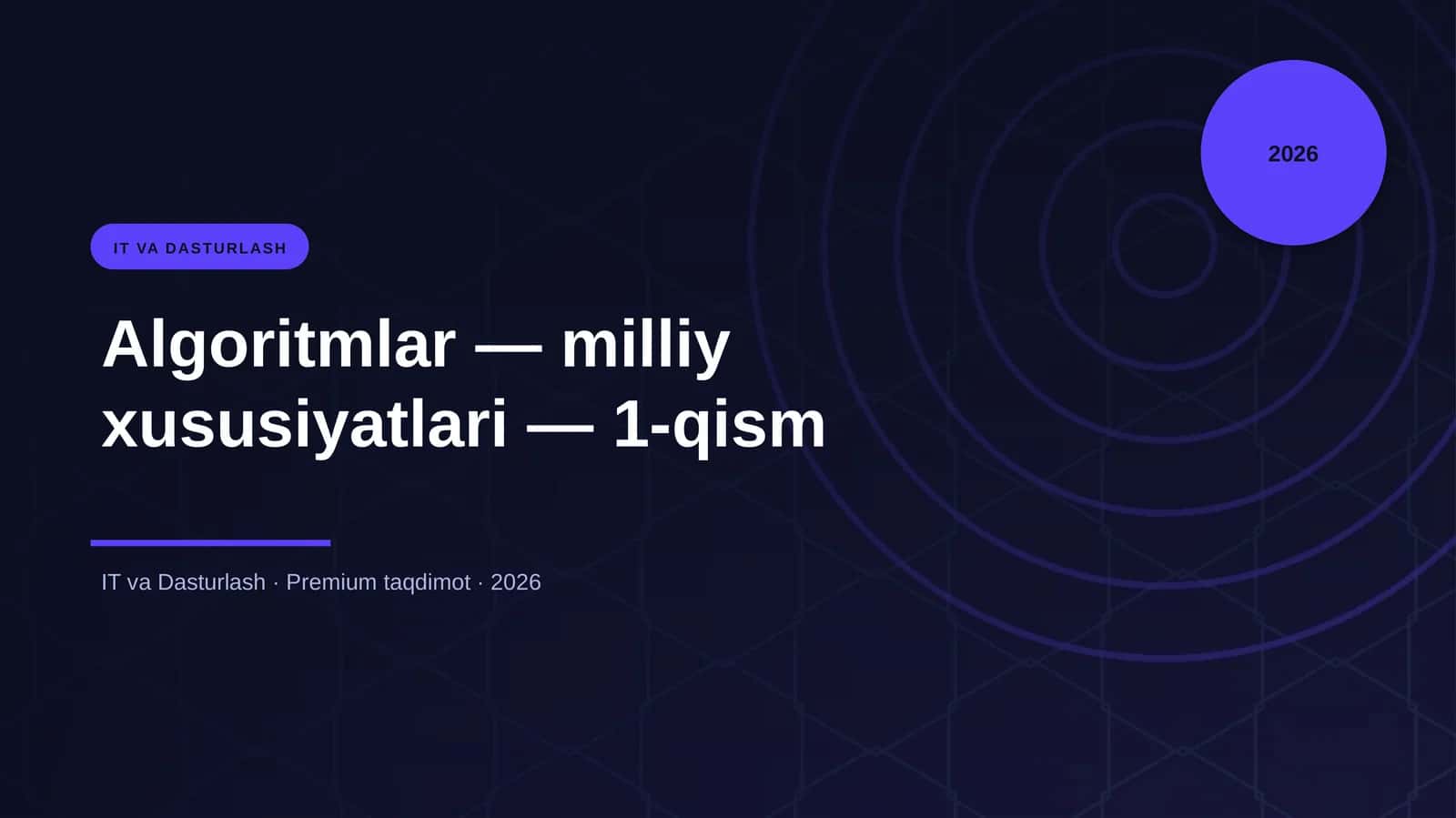 2026

IT VA DASTURLASH

Algoritmlar — milliy xususiyatlari — 1-qism

IT va Dasturlash · Premium taqdimot · 2026